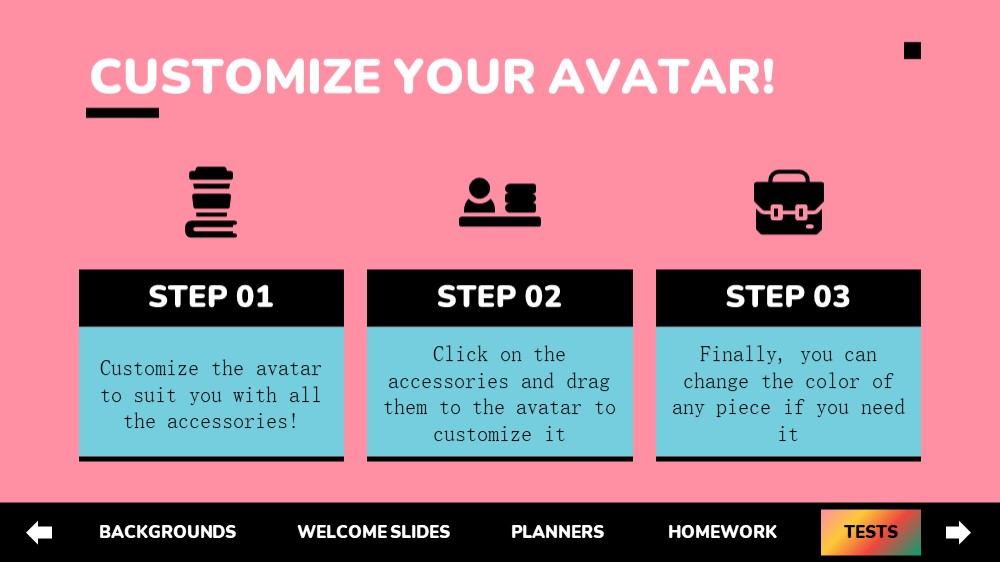 CUSTOMIZE YOUR AVATAR!

STEP 01

Customize the avatar to suit you with all the accessories!

STEP 02

Click on the accessories and drag them to the avatar to customize it

STEP 03

Finally, you can change the color of any piece if you need it

BACKGROUNDS WELCOME SLIDES PLANNERS HOMEWORK TESTS